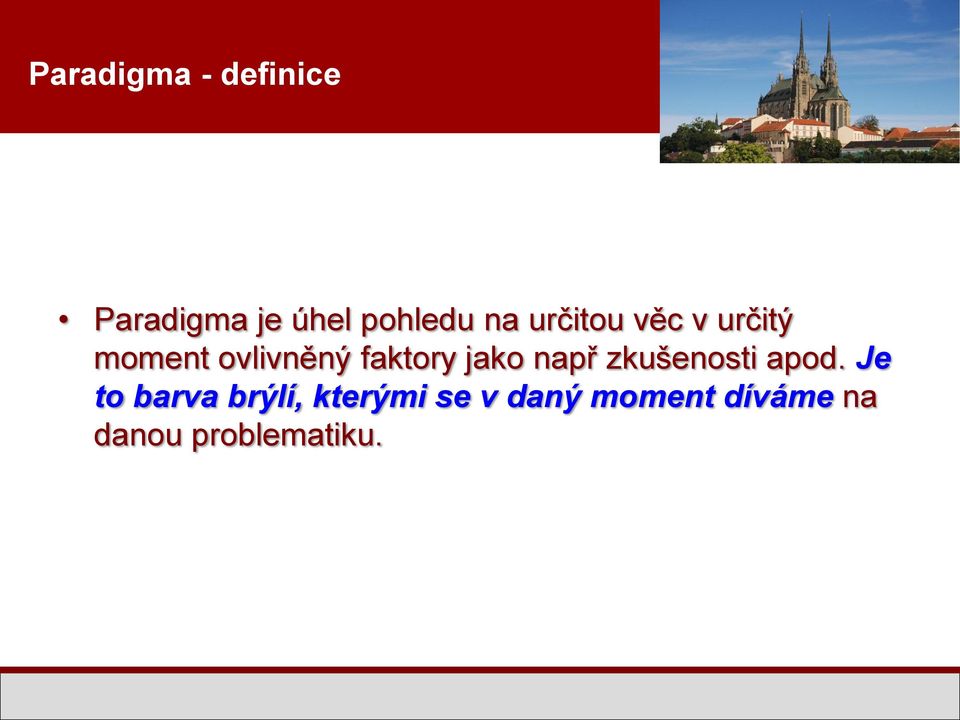 Paradigma - definice

• Paradigma je úhel pohledu na určitou věc v určitý moment ovlivněný faktory jako např zkušenosti apod. Je to barva brýlí, kterými se v daný moment díváme na danou problematiku.